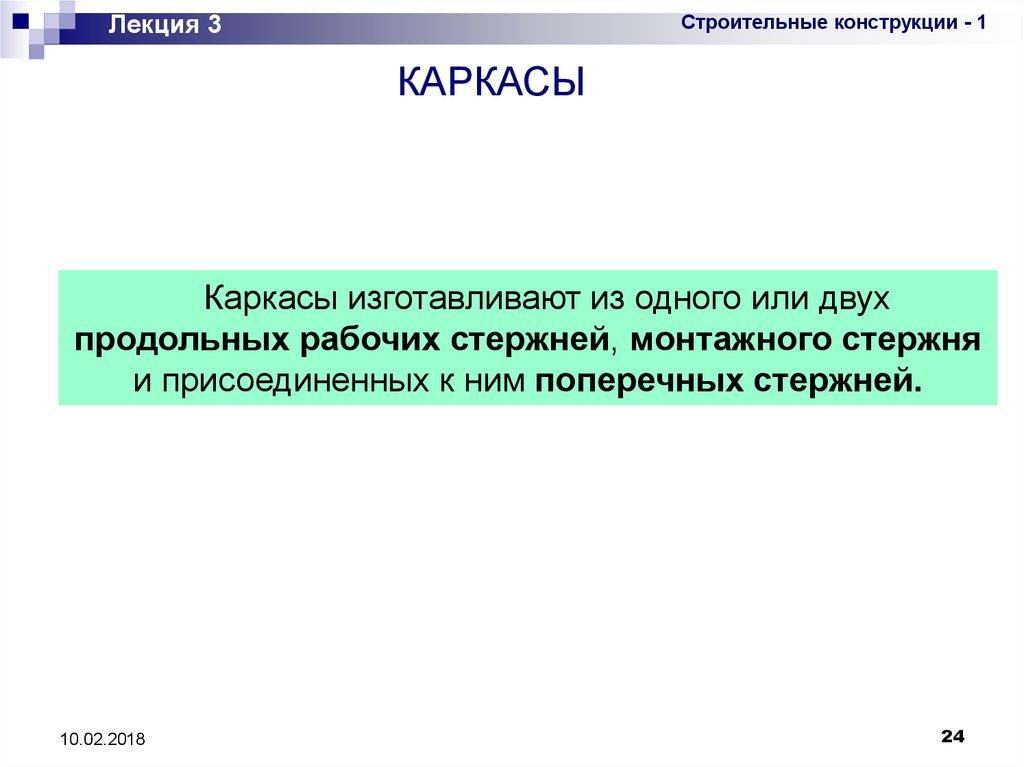 Лекция 3

Строительные конструкции - 1

КАРКАСЫ

Каркасы изготавливают из одного или двух продольных рабочих стержней, монтажного стержня и присоединенных к ним поперечных стержней.

10.02.2018

24